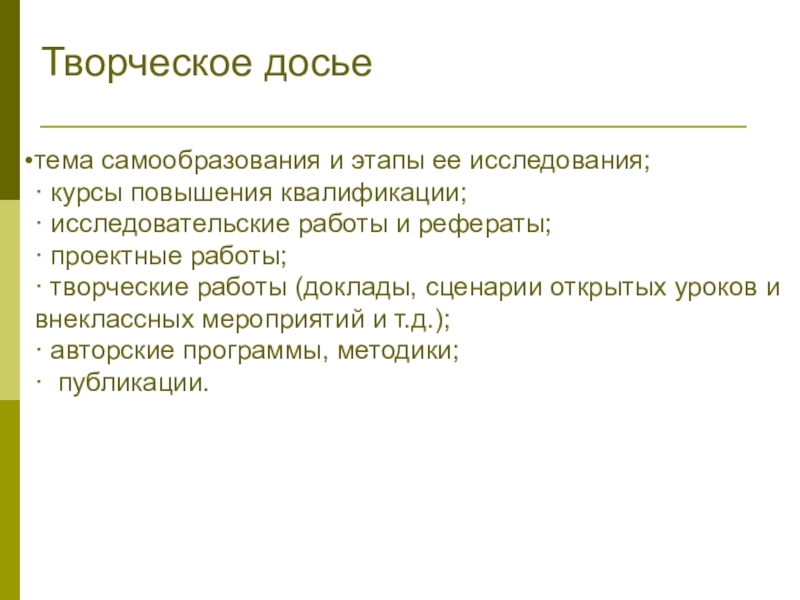 Творческое досье

•тема самообразования и этапы ее исследования;
· курсы повышения квалификации;
· исследовательские работы и рефераты;
· проектные работы;
· творческие работы (доклады, сценарии открытых уроков и внеклассных мероприятий и т.д.);
· авторские программы, методики;
· публикации.